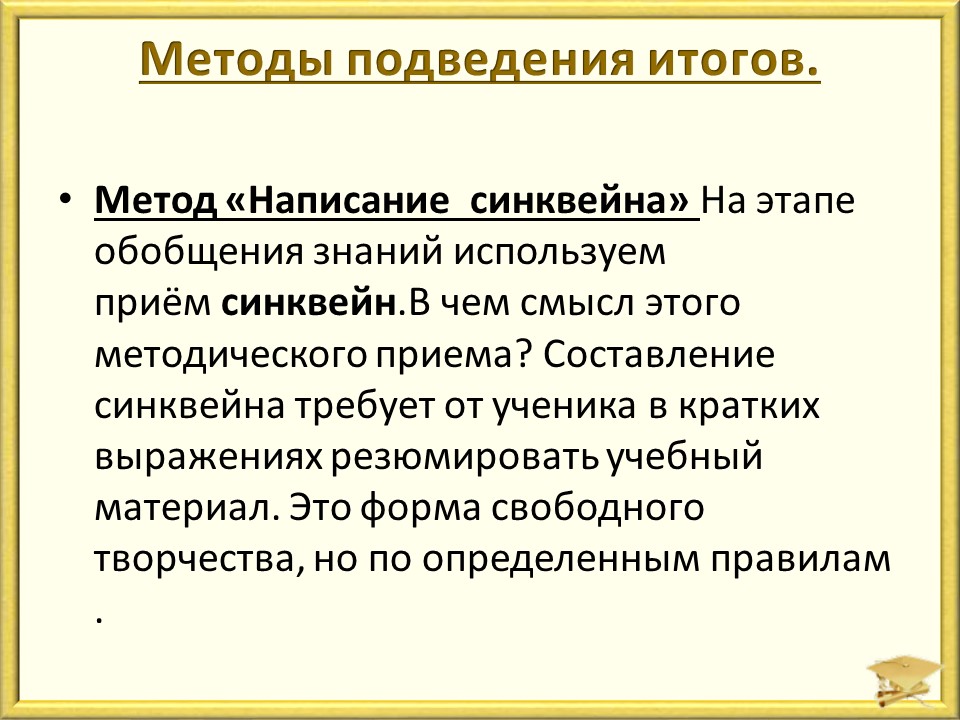 Методы подведения итогов.

• Метод «Написание синквейна» На этапе обобщения знаний используем приём синквейн.В чем смысл этого методического приема? Составление синквейна требует от ученика в кратких выражениях резюмировать учебный материал. Это форма свободного творчества, но по определенным правилам .